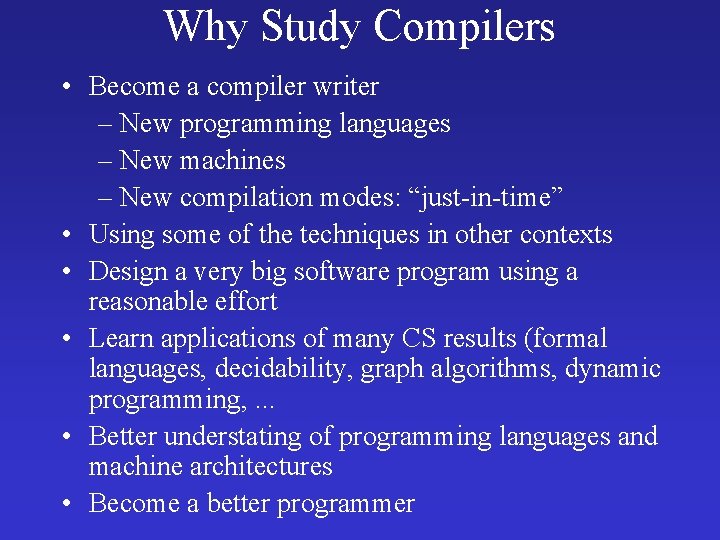 Why Study Compilers

• Become a compiler writer
  – New programming languages
  – New machines
  – New compilation modes: “just-in-time”
• Using some of the techniques in other contexts
• Design a very big software program using a reasonable effort
• Learn applications of many CS results (formal languages, decidability, graph algorithms, dynamic programming, ...
• Better understating of programming languages and machine architectures
• Become a better programmer